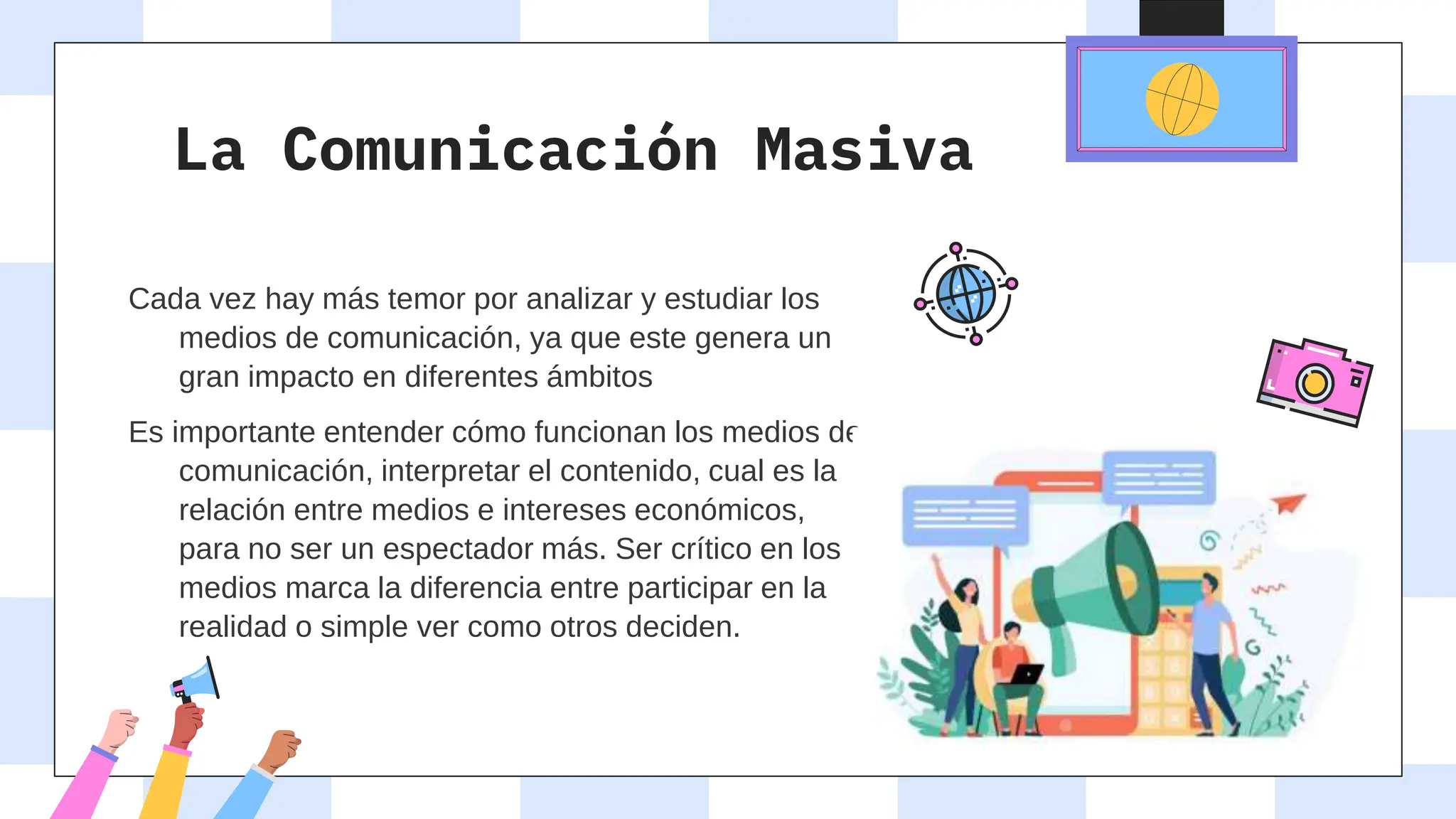 La Comunicación Masiva

Cada vez hay más temor por analizar y estudiar los medios de comunicación, ya que este genera un gran impacto en diferentes ámbitos

Es importante entender cómo funcionan los medios de comunicación, interpretar el contenido, cual es la relación entre medios e intereses económicos, para no ser un espectador más. Ser crítico en los medios marca la diferencia entre participar en la realidad o simple ver como otros deciden.